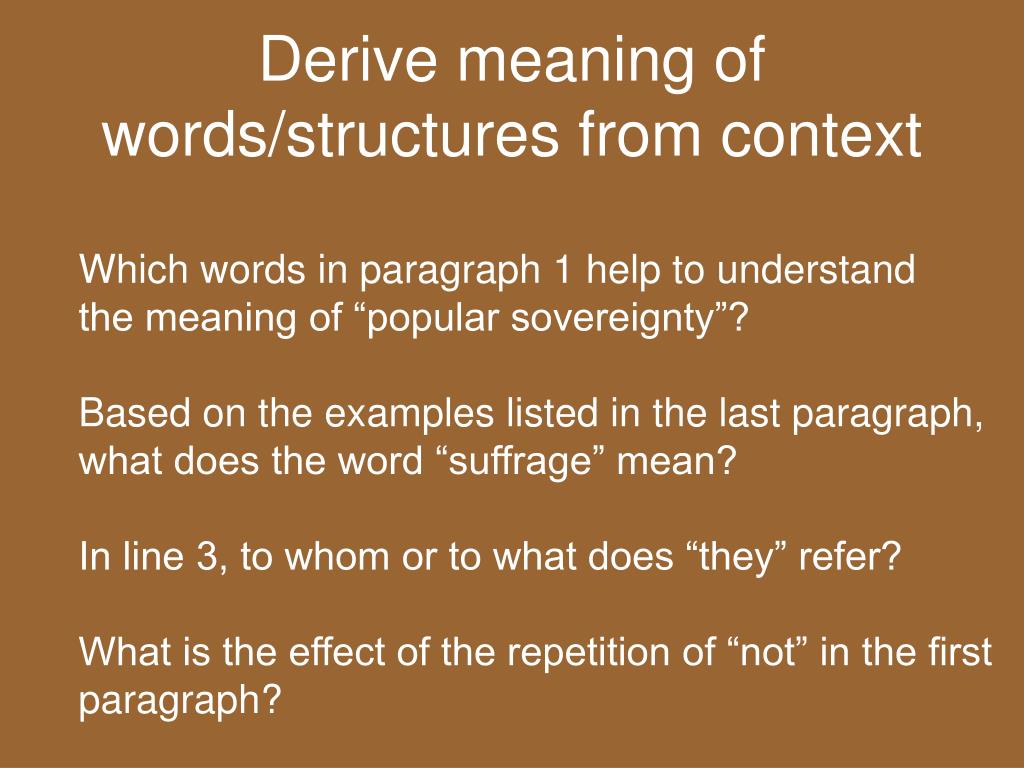 Derive meaning of words/structures from context

Which words in paragraph 1 help to understand the meaning of “popular sovereignty”?

Based on the examples listed in the last paragraph, what does the word “suffrage” mean?

In line 3, to whom or to what does “they” refer?

What is the effect of the repetition of “not” in the first paragraph?